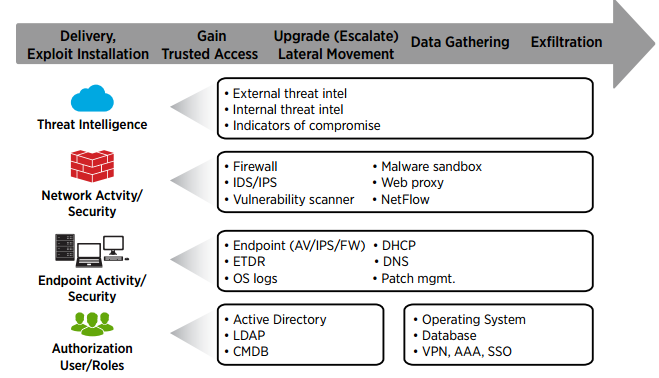 Delivery, Exploit Installation
Gain Trusted Access
Upgrade (Escalate) Lateral Movement
Data Gathering
Exfiltration

Threat Intelligence
• External threat intel
• Internal threat intel
• Indicators of compromise

Network Actvity/ Security
• Firewall
• IDS/IPS
• Vulnerability scanner
• Malware sandbox
• Web proxy
• NetFlow

Endpoint Activity/ Security
• Endpoint (AV/IPS/FW)
• ETDR
• OS logs
• DHCP
• DNS
• Patch mgmt.

Authorization User/Roles
• Active Directory
• LDAP
• CMDB
• Operating System
• Database
• VPN, AAA, SSO